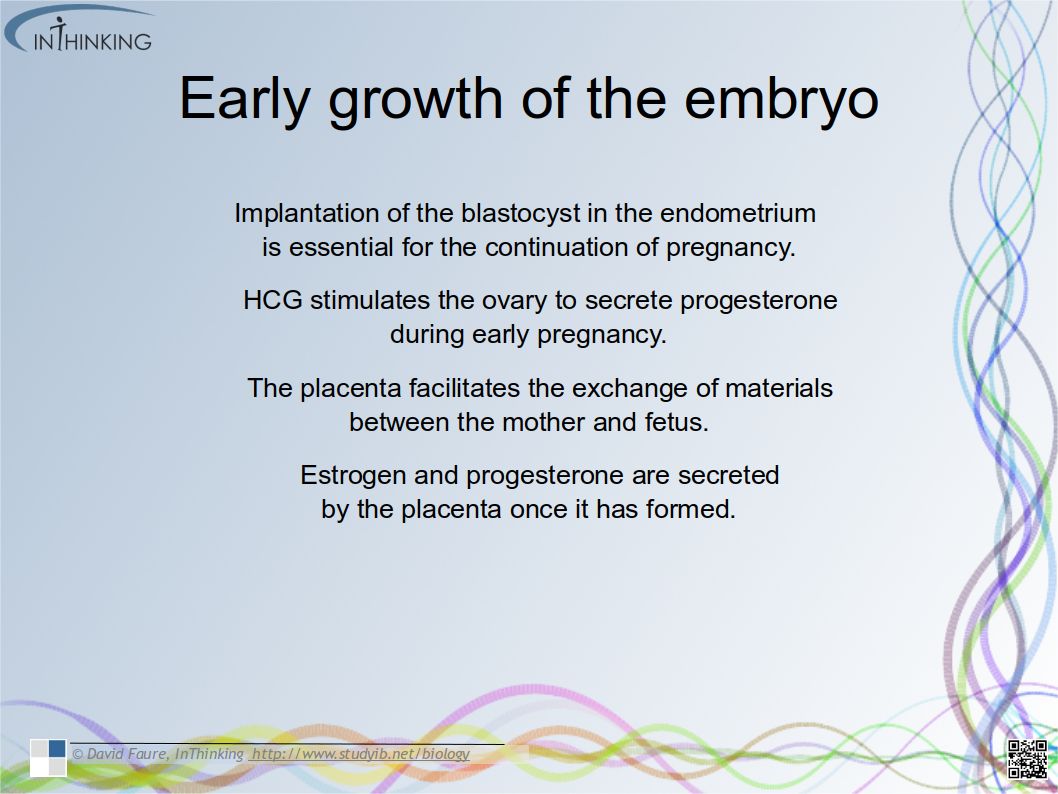 INTHINKING

Early growth of the embryo

Implantation of the blastocyst in the endometrium is essential for the continuation of pregnancy.

HCG stimulates the ovary to secrete progesterone during early pregnancy.

The placenta facilitates the exchange of materials between the mother and fetus.

Estrogen and progesterone are secreted by the placenta once it has formed.

© David Faure, InThinking http://www.studyib.net/biology